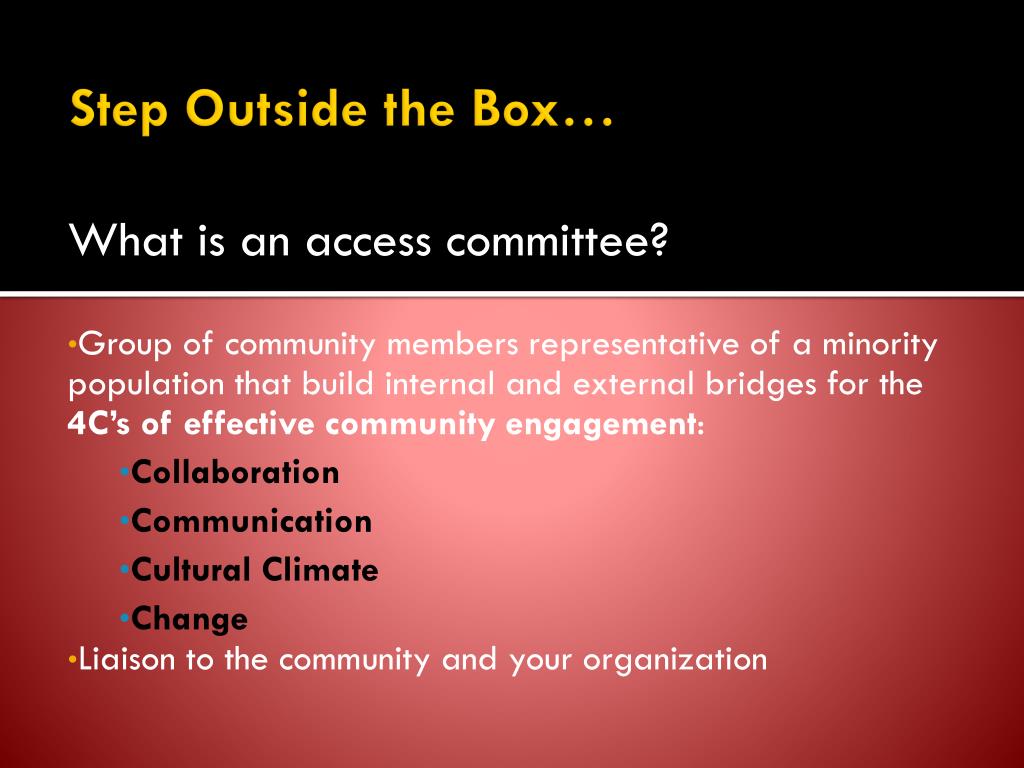 Step Outside the Box…

What is an access committee?

•Group of community members representative of a minority population that build internal and external bridges for the 4C's of effective community engagement:

•Collaboration

•Communication

•Cultural Climate

•Change

•Liaison to the community and your organization